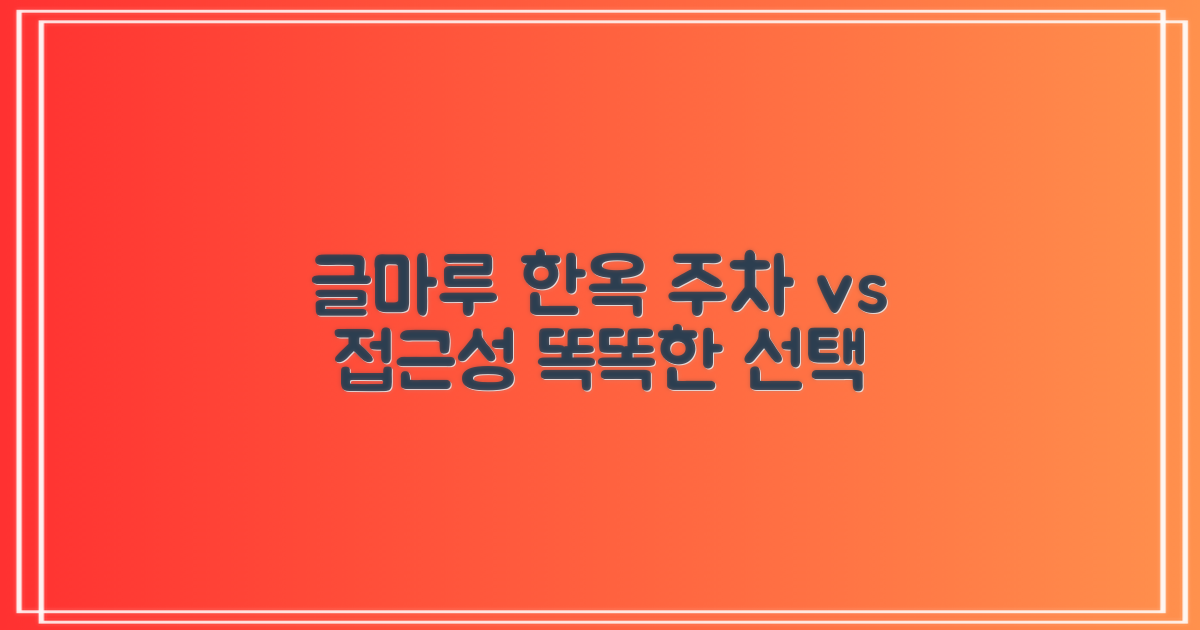 글마루 한옥 주차 vs
접근성 똑똑한 선택